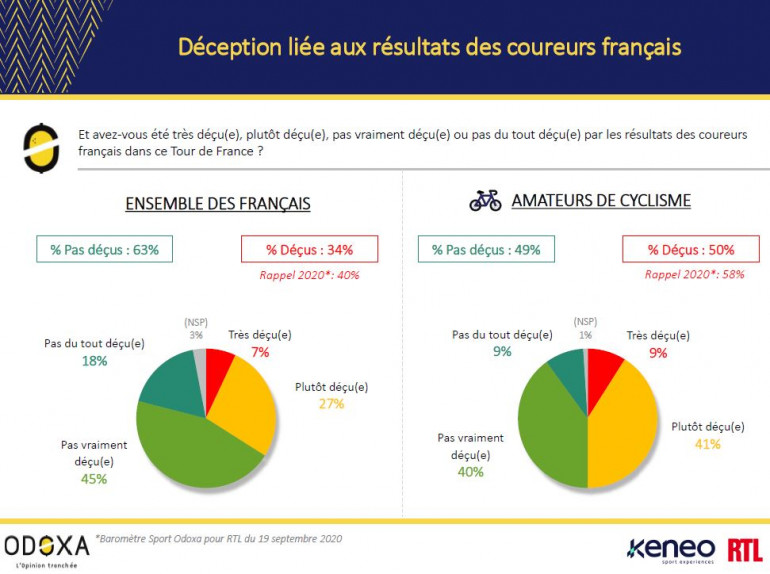 Déception liée aux résultats des coureurs français

Et avez-vous été très déçu(e), plutôt déçu(e), pas vraiment déçu(e) ou pas du tout déçu(e) par les résultats des coureurs français dans ce Tour de France ?

ENSEMBLE DES FRANÇAIS

% Pas déçus : 63%

% Déçus : 34%

Rappel 2020*: 40%

(NSP) 3%

Très déçu(e) 7%

Plutôt déçu(e) 27%

Pas vraiment déçu(e) 45%

Pas du tout déçu(e) 18%

AMATEURS DE CYCLISME

% Pas déçus : 49%

% Déçus : 50%

Rappel 2020*: 58%

(NSP) 1%

Très déçu(e) 9%

Plutôt déçu(e) 41%

Pas vraiment déçu(e) 40%

Pas du tout déçu(e) 9%

ODOXA L'Opinion tranchée

*Baromètre Sport Odoxa pour RTL du 19 septembre 2020

keneo sport experiences

RTL